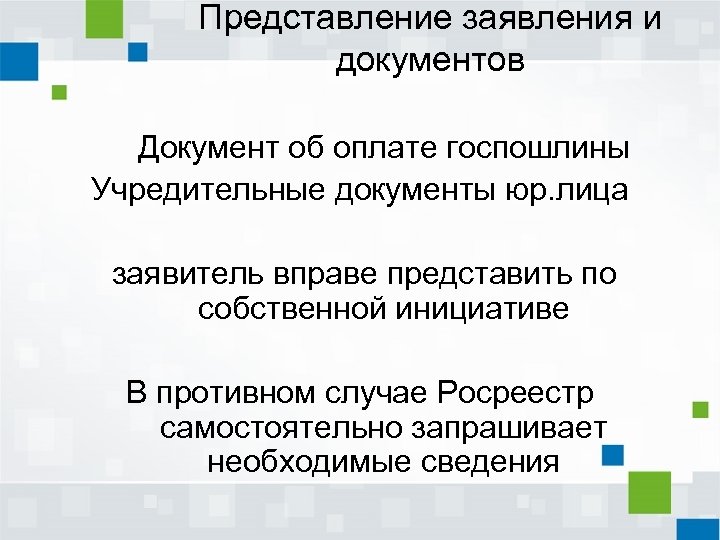 Представление заявления и документов

Документ об оплате госпошлины
Учредительные документы юр.лица

заявитель вправе представить по собственной инициативе

В противном случае Росреестр самостоятельно запрашивает необходимые сведения